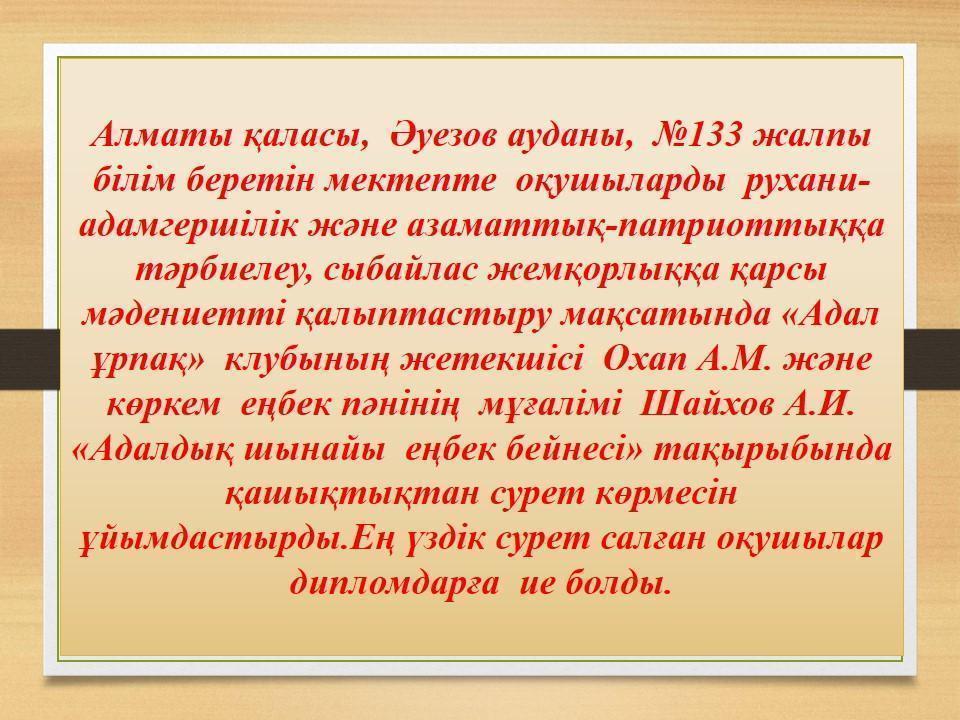 Алматы қаласы, Әуезов ауданы, №133 жалпы білім беретін мектепте оқушыларды рухани-адамгершілік және азаматтық-патриоттыққа тәрбиелеу, сыбайлас жемқорлыққа қарсы мәдениетті қалыптастыру мақсатында «Адал ұрпақ» клубының жетекшісі Охап А.М. және көркем еңбек пәнінің мұғалімі Шайхов А.И. «Адалдық шынайы еңбек бейнесі» тақырыбында қашықтықтан сурет көрмесін ұйымдастырды.Ең үздік сурет салған оқушылар дипломдарға ие болды.